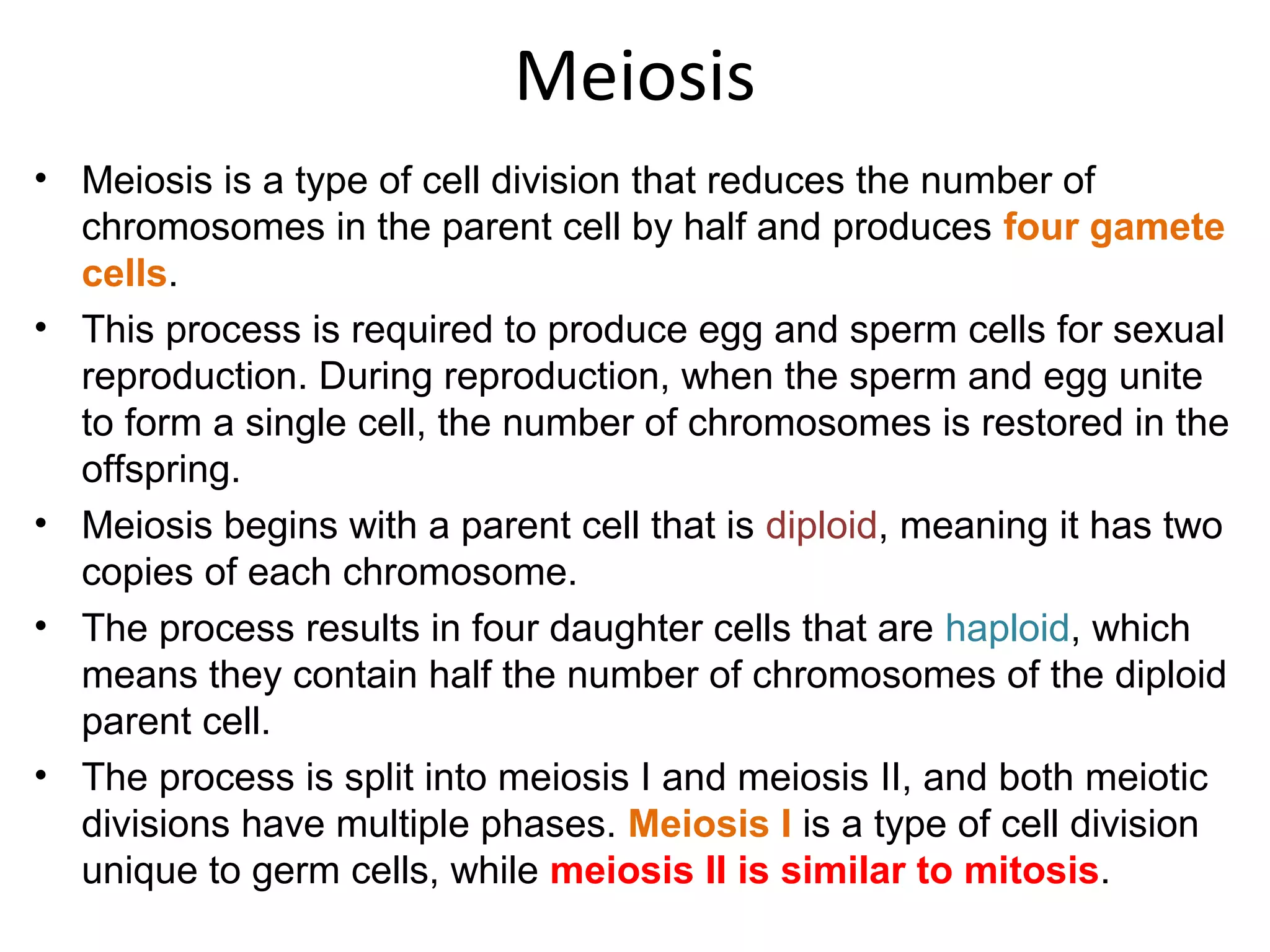 Meiosis

• Meiosis is a type of cell division that reduces the number of chromosomes in the parent cell by half and produces four gamete cells.
• This process is required to produce egg and sperm cells for sexual reproduction. During reproduction, when the sperm and egg unite to form a single cell, the number of chromosomes is restored in the offspring.
• Meiosis begins with a parent cell that is diploid, meaning it has two copies of each chromosome.
• The process results in four daughter cells that are haploid, which means they contain half the number of chromosomes of the diploid parent cell.
• The process is split into meiosis I and meiosis II, and both meiotic divisions have multiple phases. Meiosis I is a type of cell division unique to germ cells, while meiosis II is similar to mitosis.